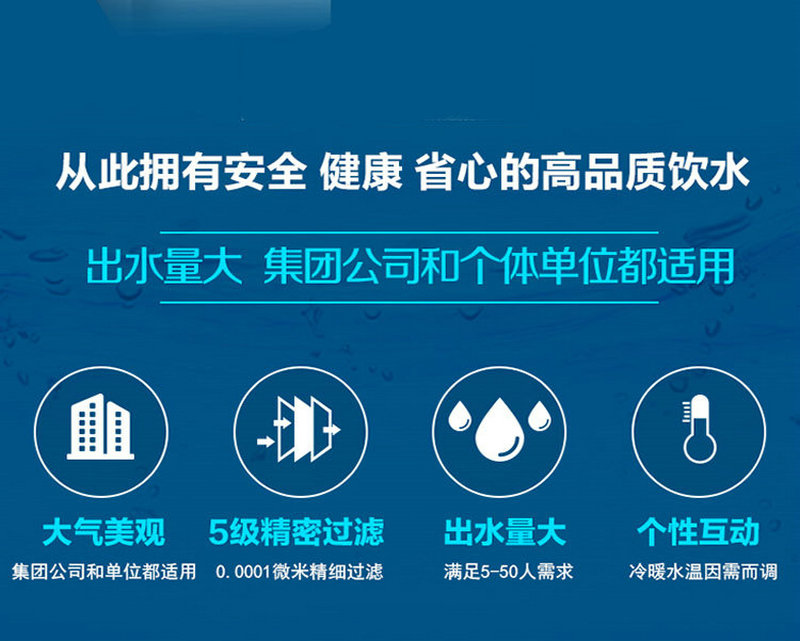 从此拥有安全 健康 省心的高品质饮水

出水量大 集团公司和个体单位都适用

大气美观
集团公司和单位都适用

5级精密过滤
0.0001微米精细过滤

出水量大
满足5-50人需求

个性互动
冷暖水温因需而调